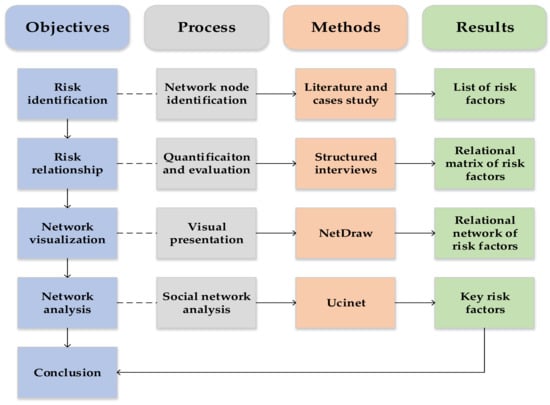 Objectives

Process

Methods

Results

Risk identification

Network node identification

Literature and cases study

List of risk factors

Risk relationship

Quantificaiton and evaluation

Structured interviews

Relational matrix of risk factors

Network visualization

Visual presentation

NetDraw

Relational network of risk factors

Network analysis

Social network analysis

Ucinet

Key risk factors

Conclusion